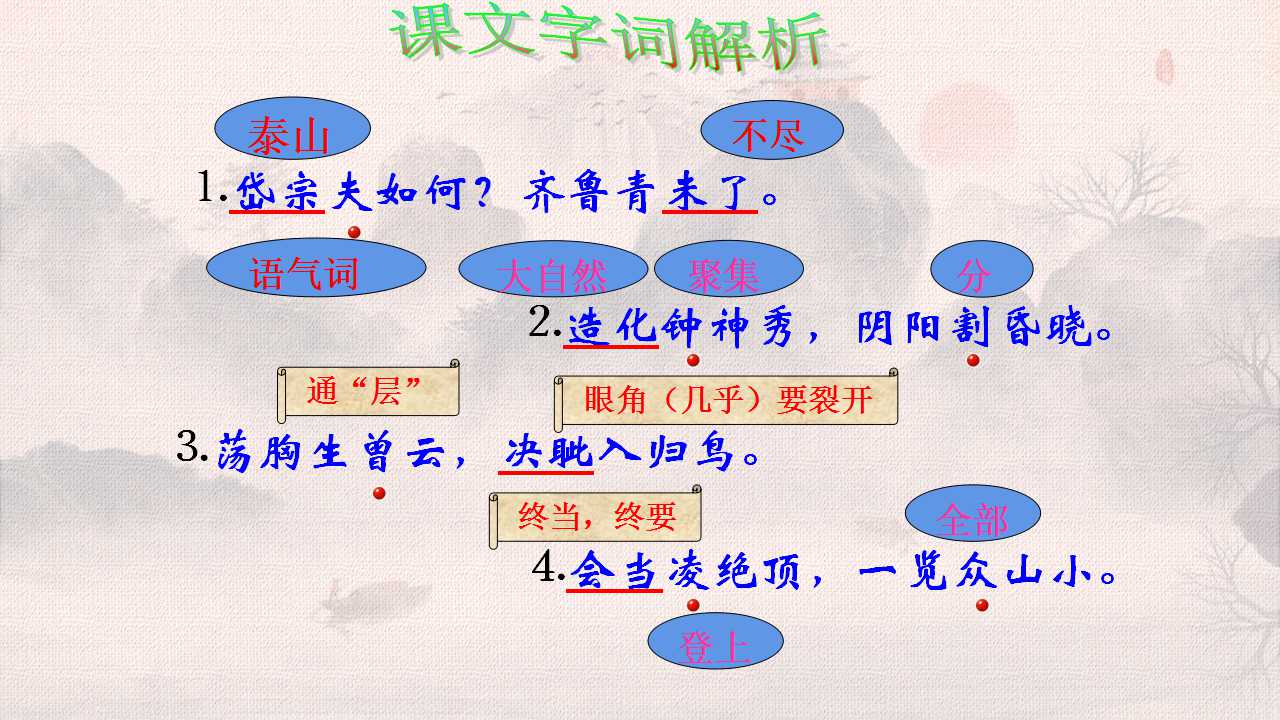 课文字词解析

泰山

不尽

1.岱宗夫如何？齐鲁青未了。

语气词

大自然

聚集

分

2.造化钟神秀，阴阳割昏晓。

通“层”

眼角（几乎）要裂开

3.荡胸生曾云，决眦入归鸟。

终当，终要

全部

4.会当凌绝顶，一览众山小。

登上